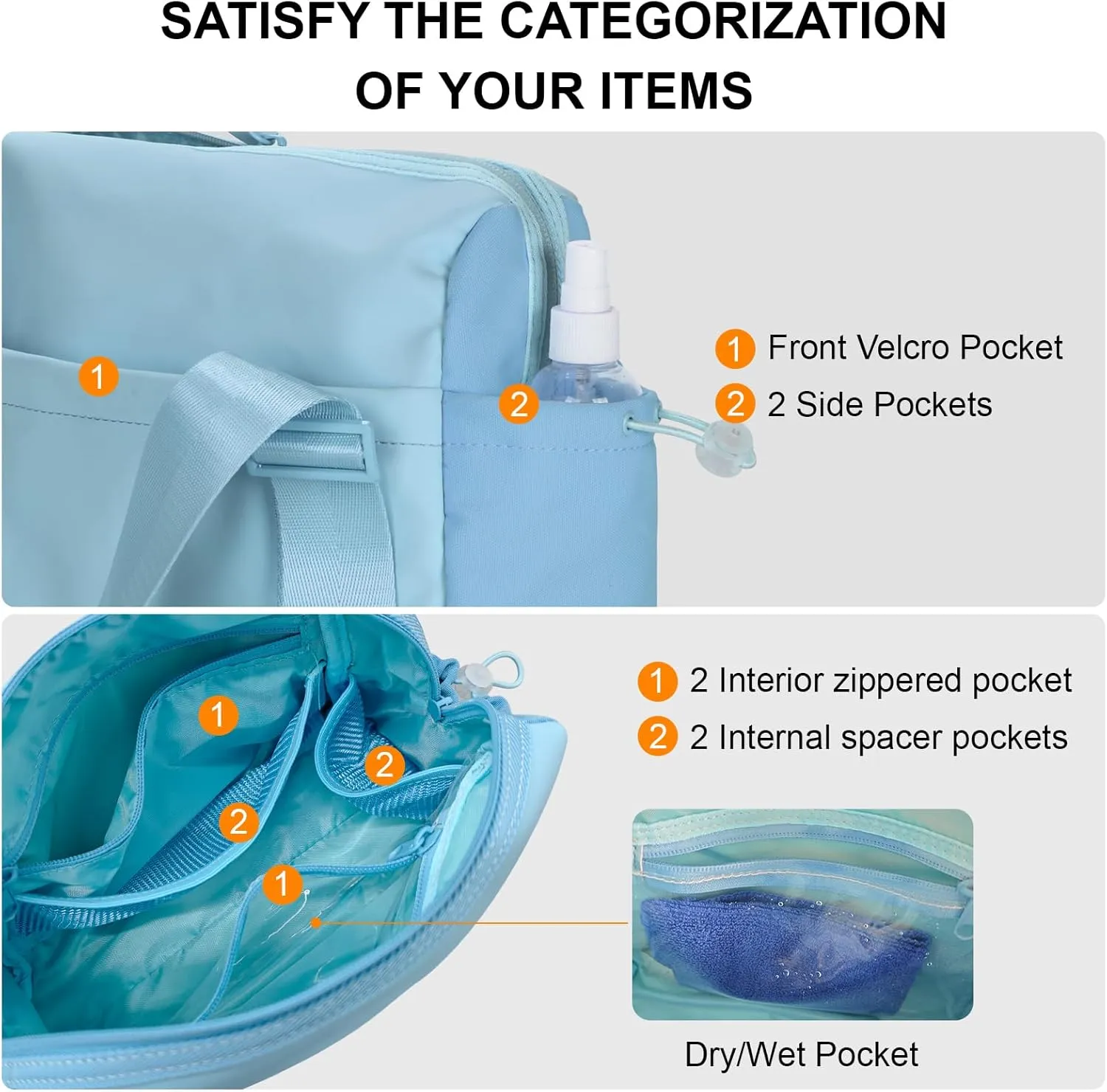 SATISFY THE CATEGORIZATION OF YOUR ITEMS

1

2

1 Front Velcro Pocket
2 2 Side Pockets

1

2

2

1

1 2 Interior zippered pocket
2 2 Internal spacer pockets

Dry/Wet Pocket